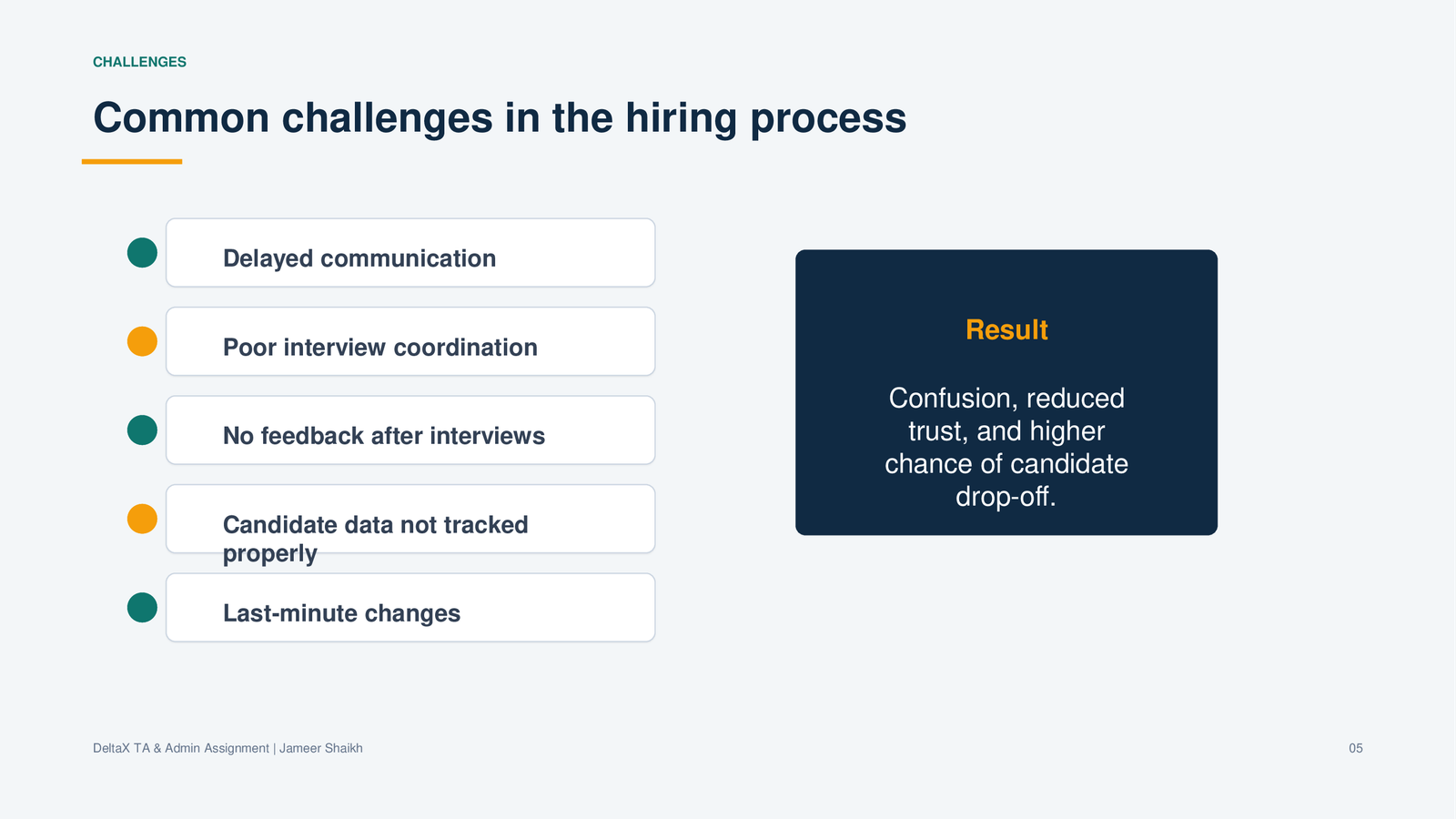 CHALLENGES

Common challenges in the hiring process

Delayed communication

Poor interview coordination

No feedback after interviews

Candidate data not tracked properly

Last-minute changes

Result

Confusion, reduced trust, and higher chance of candidate drop-off.

DeltaX TA & Admin Assignment | Jameer Shaikh

05